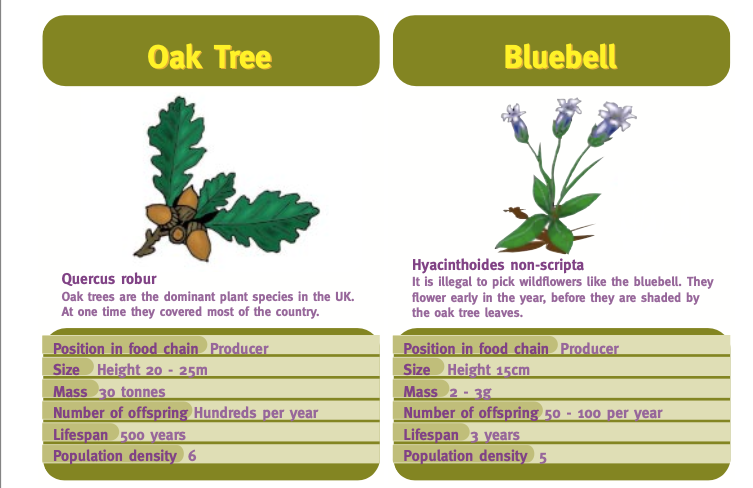 Oak Tree

Quercus robur
Oak trees are the dominant plant species in the UK. At one time they covered most of the country.

Position in food chain Producer
Size Height 20 - 25m
Mass 30 tonnes
Number of offspring Hundreds per year
Lifespan 500 years
Population density 6

Bluebell

Hyacinthoides non-scripta
It is illegal to pick wildflowers like the bluebell. They flower early in the year, before they are shaded by the oak tree leaves.

Position in food chain Producer
Size Height 15cm
Mass 2 - 3g
Number of offspring 50 - 100 per year
Lifespan 3 years
Population density 5